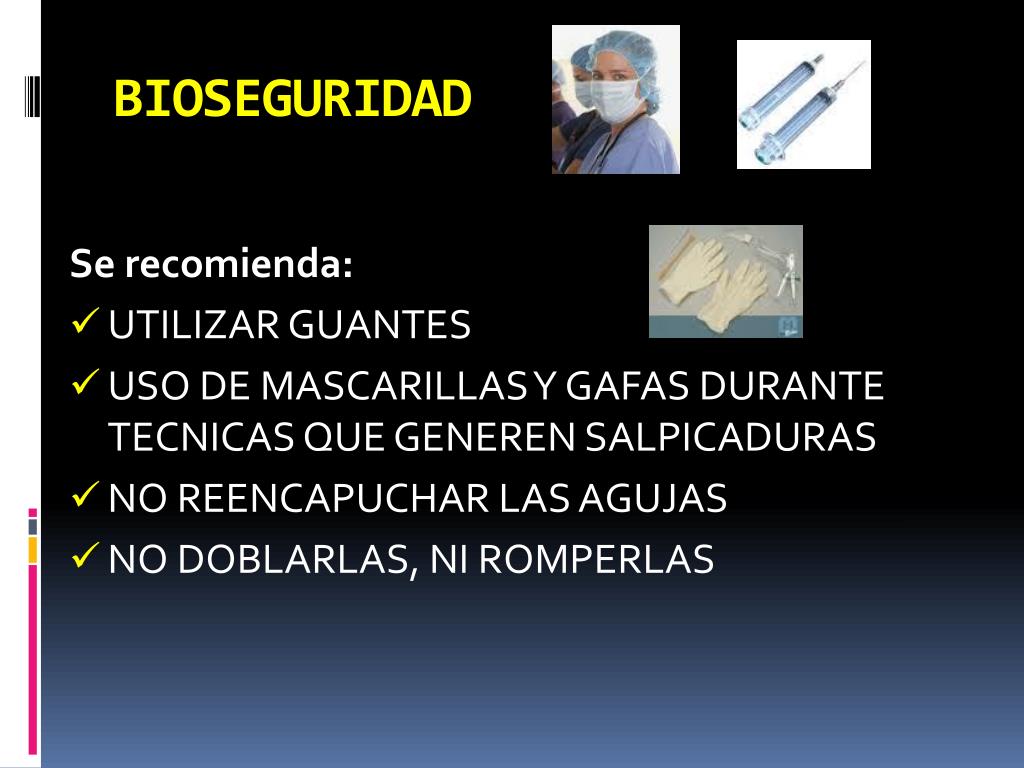 BIOSEGURIDAD

Se recomienda:

✓ UTILIZAR GUANTES

✓ USO DE MASCARILLAS Y GAFAS DURANTE TECNICAS QUE GENEREN SALPICADURAS

✓ NO REENCAPUCHAR LAS AGUJAS

✓ NO DOBLARLAS, NI ROMPERLAS